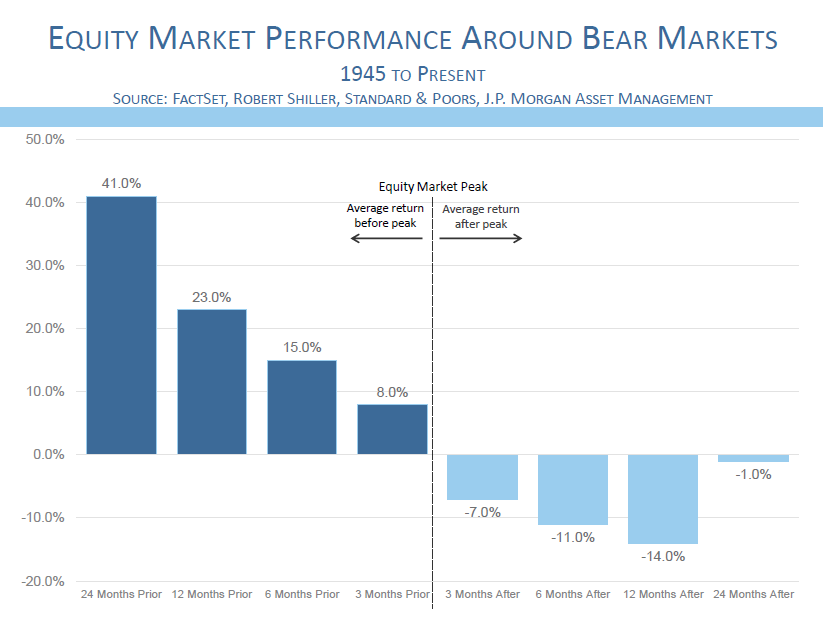 EQUITY MARKET PERFORMANCE AROUND BEAR MARKETS
1945 TO PRESENT
SOURCE: FACTSET, ROBERT SHILLER, STANDARD & POORS, J.P. MORGAN ASSET MANAGEMENT

50.0%
40.0%
30.0%
20.0%
10.0%
0.0%
-10.0%
-20.0%

Equity Market Peak
Average return before peak
Average return after peak

41.0%
23.0%
15.0%
8.0%
-7.0%
-11.0%
-14.0%
-1.0%

24 Months Prior
12 Months Prior
6 Months Prior
3 Months Prior
3 Months After
6 Months After
12 Months After
24 Months After